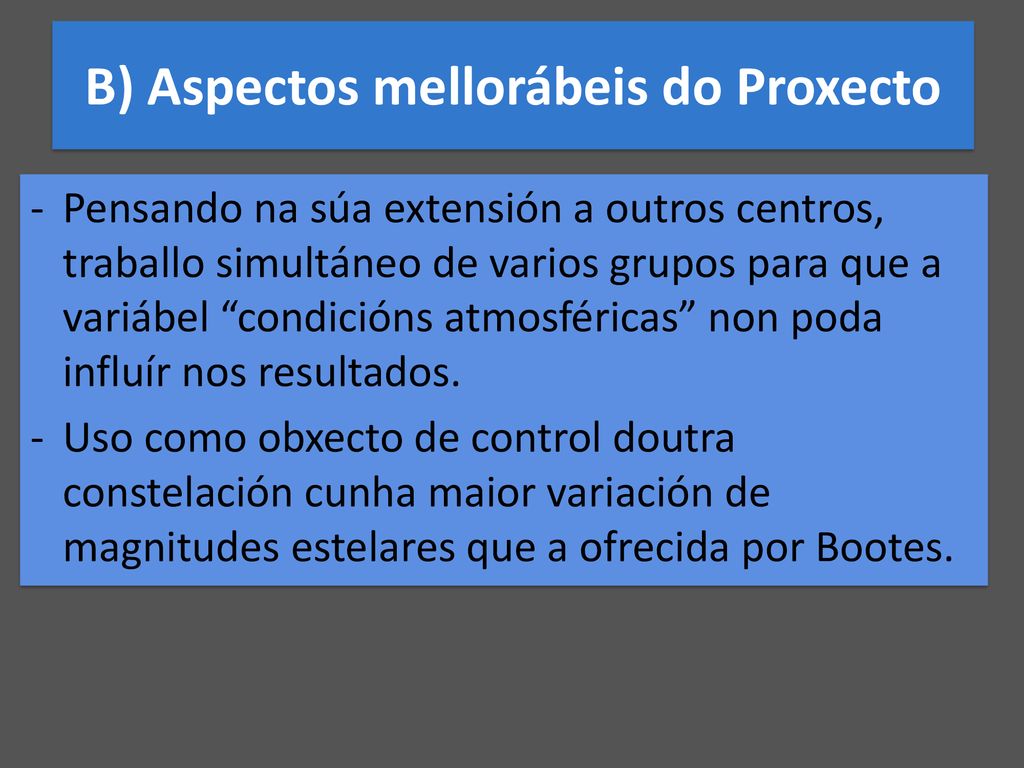 B) Aspectos mellorábeis do Proxecto

- Pensando na súa extensión a outros centros, traballo simultáneo de varios grupos para que a variábel “condicións atmosféricas” non poda influír nos resultados.
- Uso como obxecto de control doutra constelación cunha maior variación de magnitudes estelares que a ofrecida por Bootes.